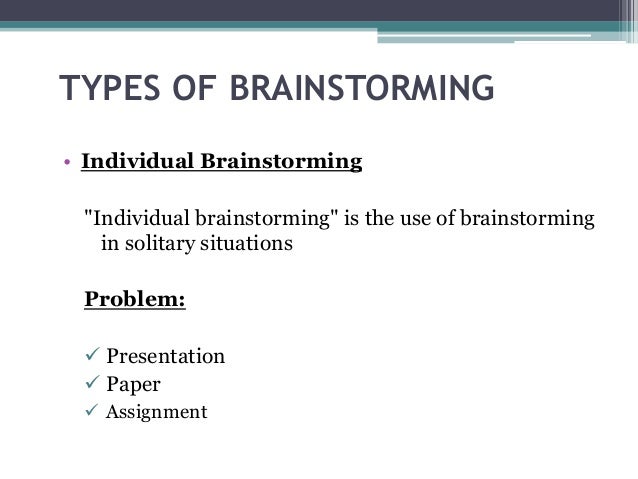 TYPES OF BRAINSTORMING

• Individual Brainstorming

"Individual brainstorming" is the use of brainstorming in solitary situations

Problem:

✓ Presentation
✓ Paper
✓ Assignment